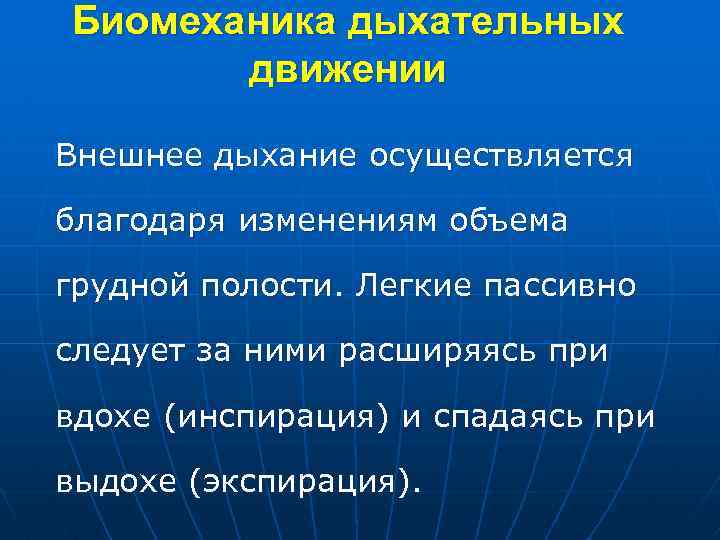 Биомеханика дыхательных движении

Внешнее дыхание осуществляется благодаря изменениям объема грудной полости. Легкие пассивно следует за ними расширяясь при вдохе (инспирация) и спадаясь при выдохе (экспирация).